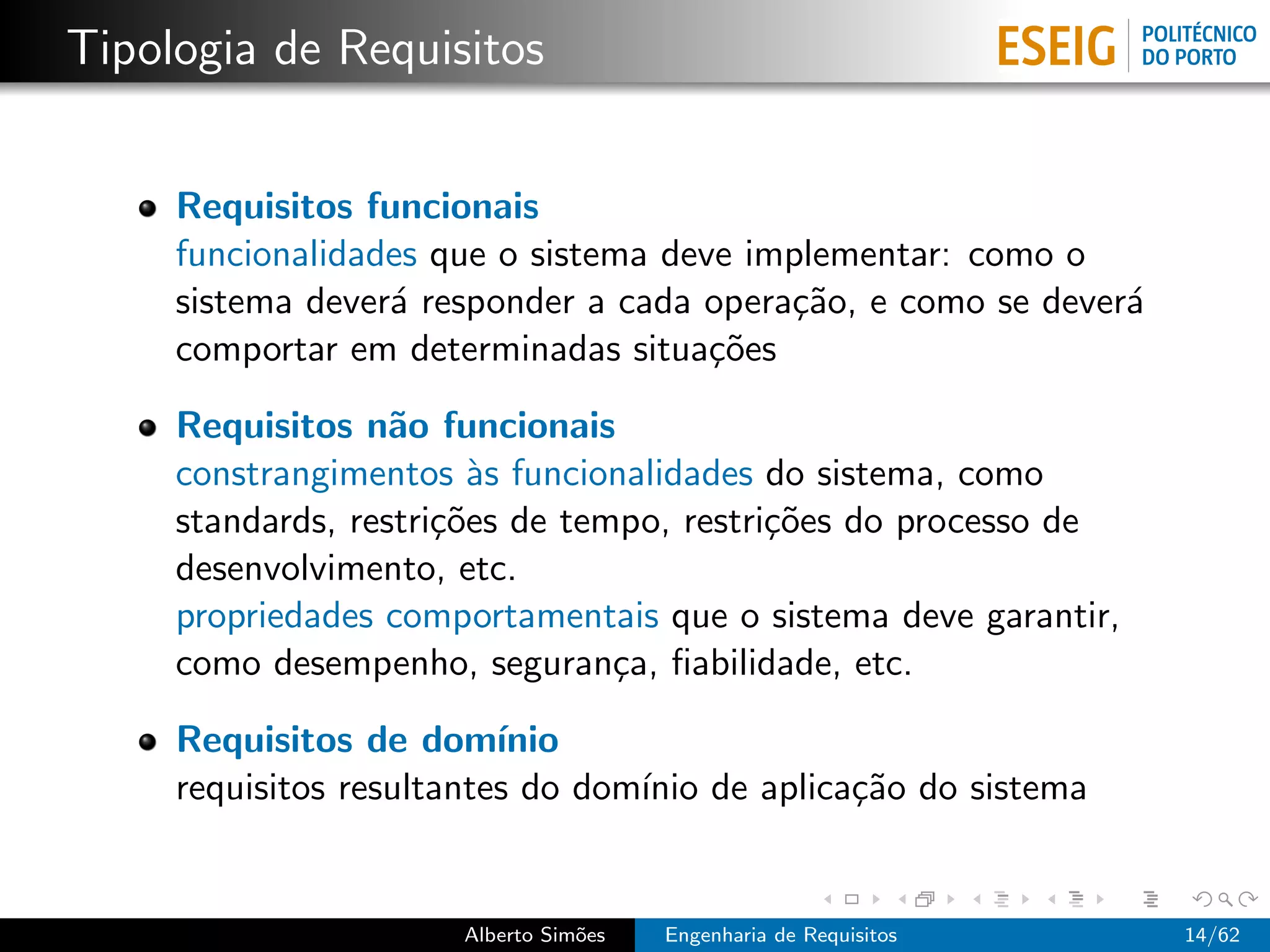 Tipologia de Requisitos

ESEIG POLITÉCNICO DO PORTO

- **Requisitos funcionais**
  funcionalidades que o sistema deve implementar: como o sistema deverá responder a cada operação, e como se deverá comportar em determinadas situações

- **Requisitos não funcionais**
  constrangimentos às funcionalidades do sistema, como standards, restrições de tempo, restrições do processo de desenvolvimento, etc.
  propriedades comportamentais que o sistema deve garantir, como desempenho, segurança, fiabilidade, etc.

- **Requisitos de domínio**
  requisitos resultantes do domínio de aplicação do sistema

Alberto Simões Engenharia de Requisitos 14/62